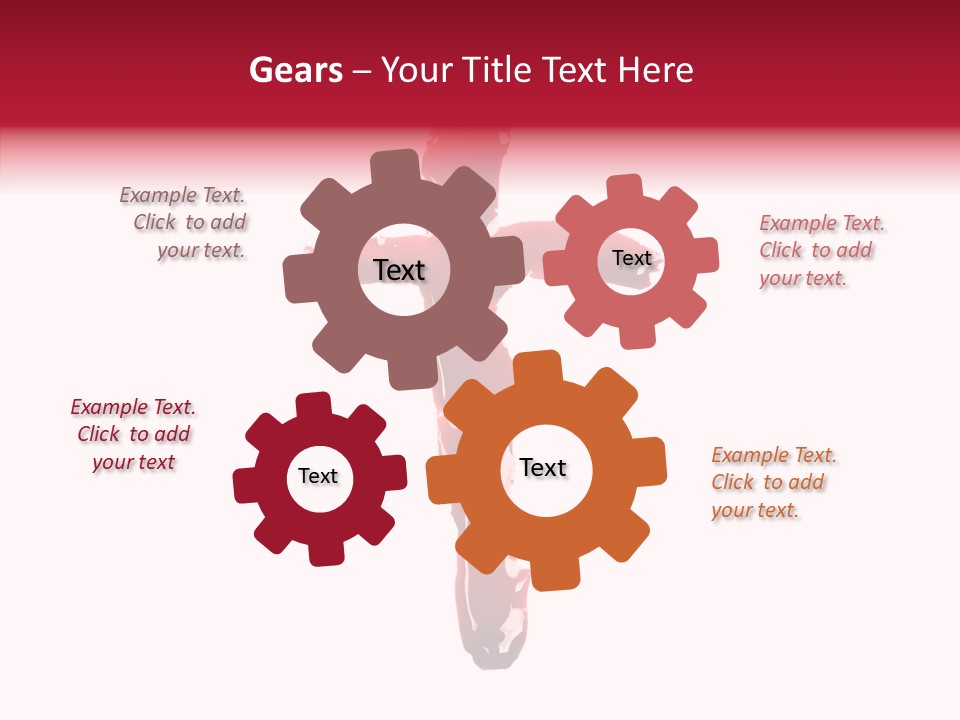 Gears – Your Title Text Here

Example Text. Click to add your text.

Text

Text

Example Text. Click to add your text.

Example Text. Click to add your text

Text

Text

Example Text. Click to add your text.